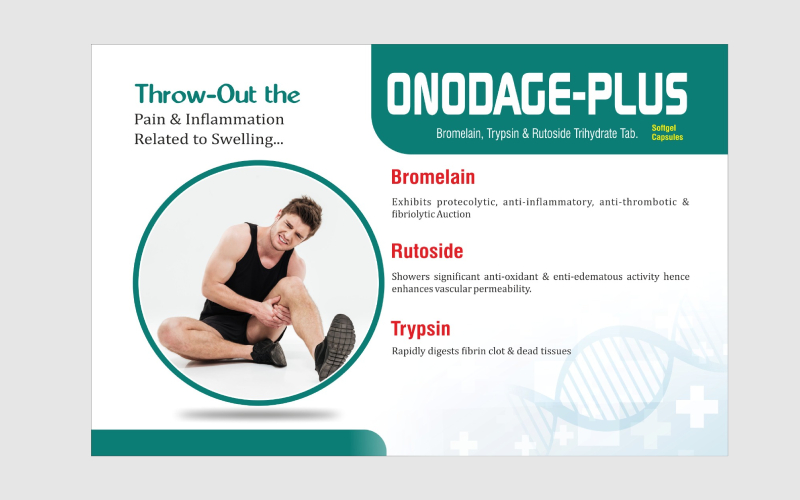 Throw-Out the
Pain & Inflammation
Related to Swelling...

ONODAGE-PLUS

Bromelain, Trypsin & Rutoside Trihydrate Tab.

Softgel Capsules

Bromelain

Exhibits protecolytic, anti-inflammatory, anti-thrombotic & fibriolytic Auction

Rutoside

Showers significant anti-oxidant & enti-edematous activity hence enhances vascular permeability.

Trypsin

Rapidly digests fibrin clot & dead tissues